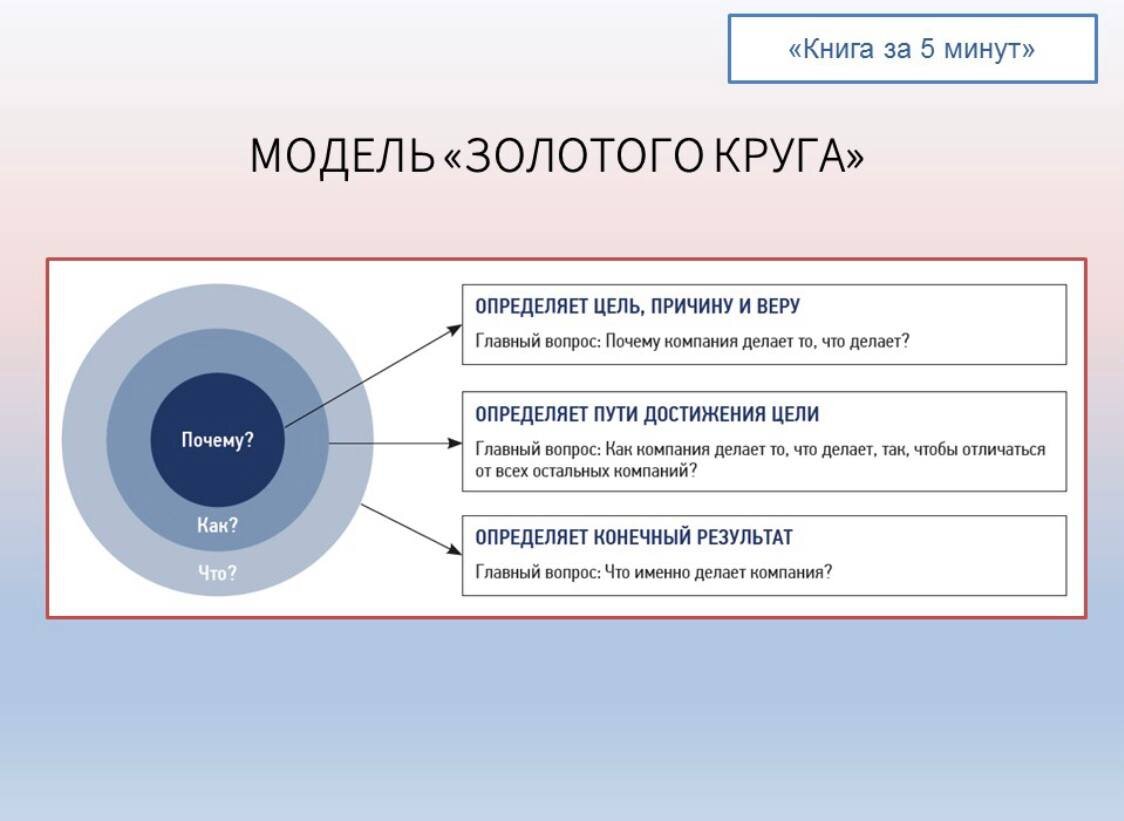 «Книга за 5 минут»

МОДЕЛЬ «ЗОЛОТОГО КРУГА»

Почему?

Как?

Что?

ОПРЕДЕЛЯЕТ ЦЕЛЬ, ПРИЧИНУ И ВЕРУ

Главный вопрос: Почему компания делает то, что делает?

ОПРЕДЕЛЯЕТ ПУТИ ДОСТИЖЕНИЯ ЦЕЛИ

Главный вопрос: Как компания делает то, что делает, так, чтобы отличаться от всех остальных компаний?

ОПРЕДЕЛЯЕТ КОНЕЧНЫЙ РЕЗУЛЬТАТ

Главный вопрос: Что именно делает компания?